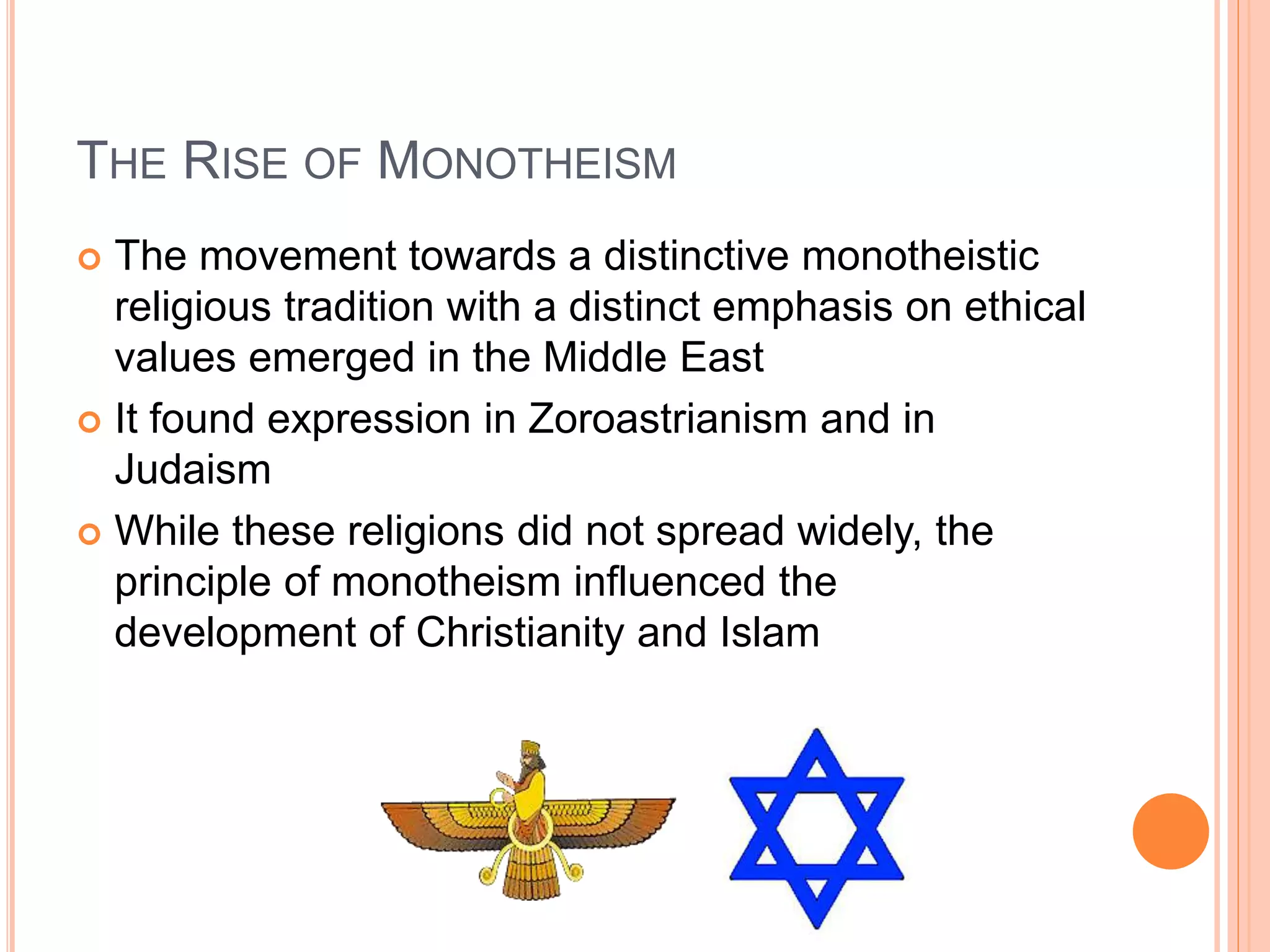 THE RISE OF MONOTHEISM

The movement towards a distinctive monotheistic religious tradition with a distinct emphasis on ethical values emerged in the Middle East

It found expression in Zoroastrianism and in Judaism

While these religions did not spread widely, the principle of monotheism influenced the development of Christianity and Islam